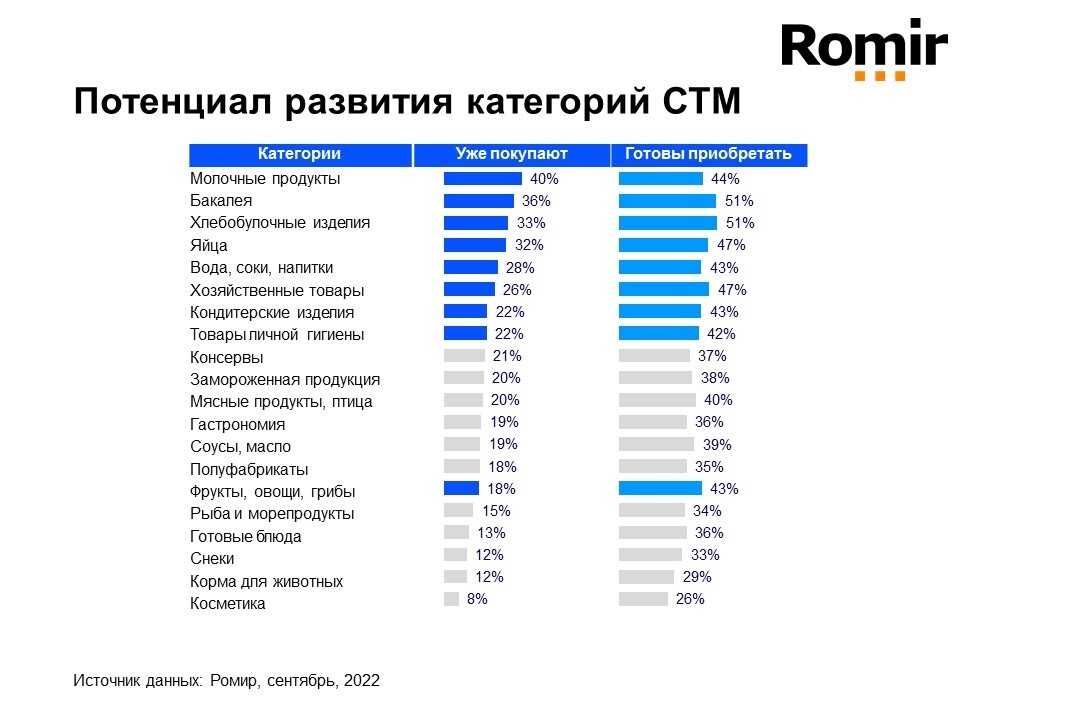 Romir

Потенциал развития категорий СТМ

| Категории | Уже покупают | Готовы приобретать |
|---|---|---|
| Молочные продукты | 40% | 44% |
| Бакалея | 36% | 51% |
| Хлебобулочные изделия | 33% | 51% |
| Яйца | 32% | 47% |
| Вода, соки, напитки | 28% | 43% |
| Хозяйственные товары | 26% | 47% |
| Кондитерские изделия | 22% | 43% |
| Товары личной гигиены | 22% | 42% |
| Консервы | 21% | 37% |
| Замороженная продукция | 20% | 38% |
| Мясные продукты, птица | 20% | 40% |
| Гастрономия | 19% | 36% |
| Соусы, масло | 19% | 39% |
| Полуфабрикаты | 18% | 35% |
| Фрукты, овощи, грибы | 18% | 43% |
| Рыба и морепродукты | 15% | 34% |
| Готовые блюда | 13% | 36% |
| Снеки | 12% | 33% |
| Корма для животных | 12% | 29% |
| Косметика | 8% | 26% |

Источник данных: Ромир, сентябрь, 2022